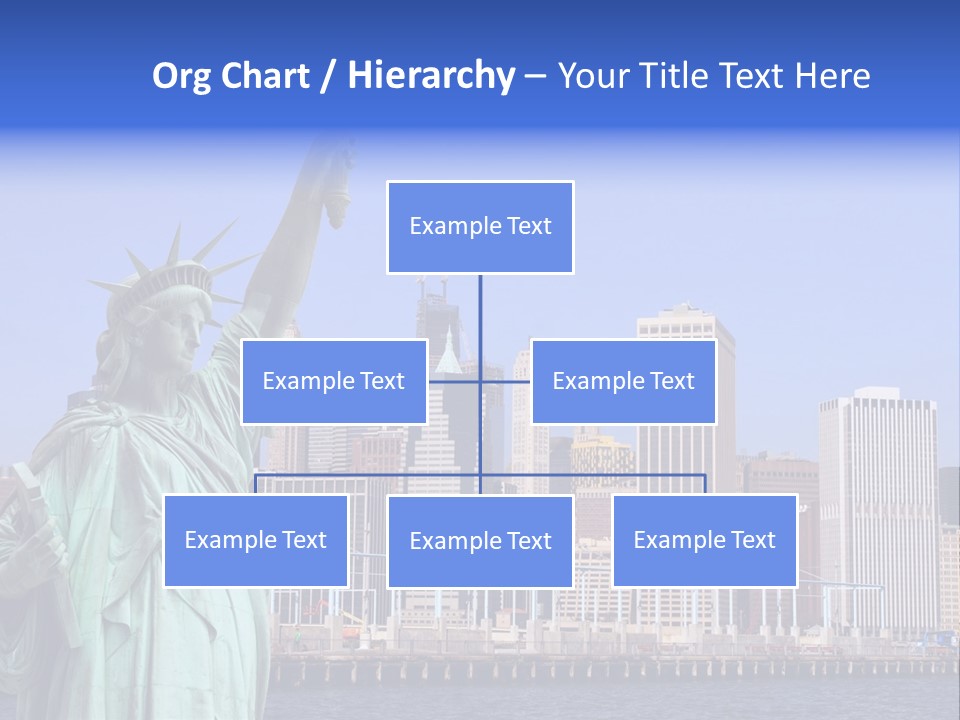 Org Chart / Hierarchy – Your Title Text Here

Example Text

Example Text

Example Text

Example Text

Example Text

Example Text